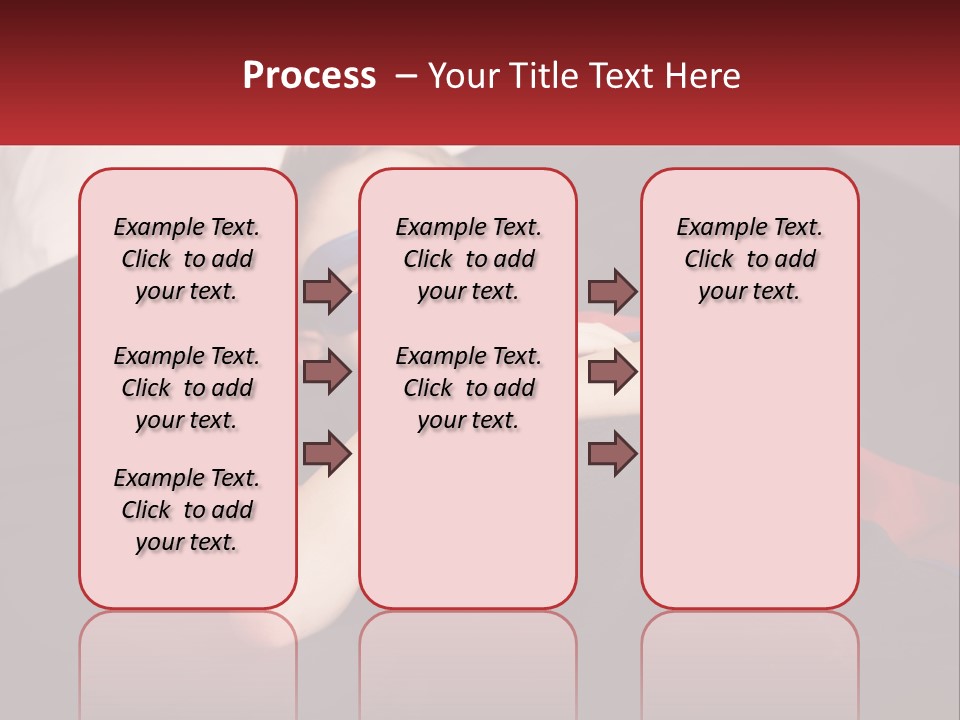 Process – Your Title Text Here

Example Text. Click to add your text.

Example Text. Click to add your text.

Example Text. Click to add your text.

Example Text. Click to add your text.

Example Text. Click to add your text.

Example Text. Click to add your text.